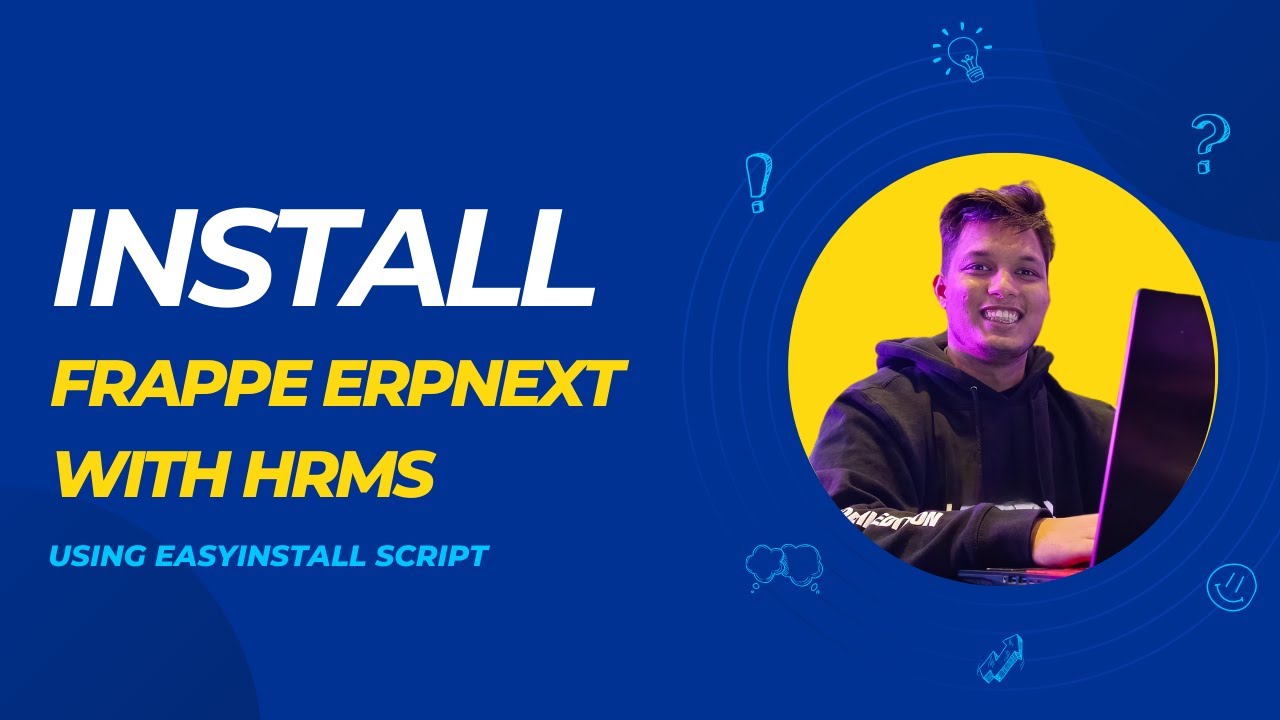 INSTALL
FRAPPE ERPNEXT
WITH HRMS
USING EASYINSTALL SCRIPT